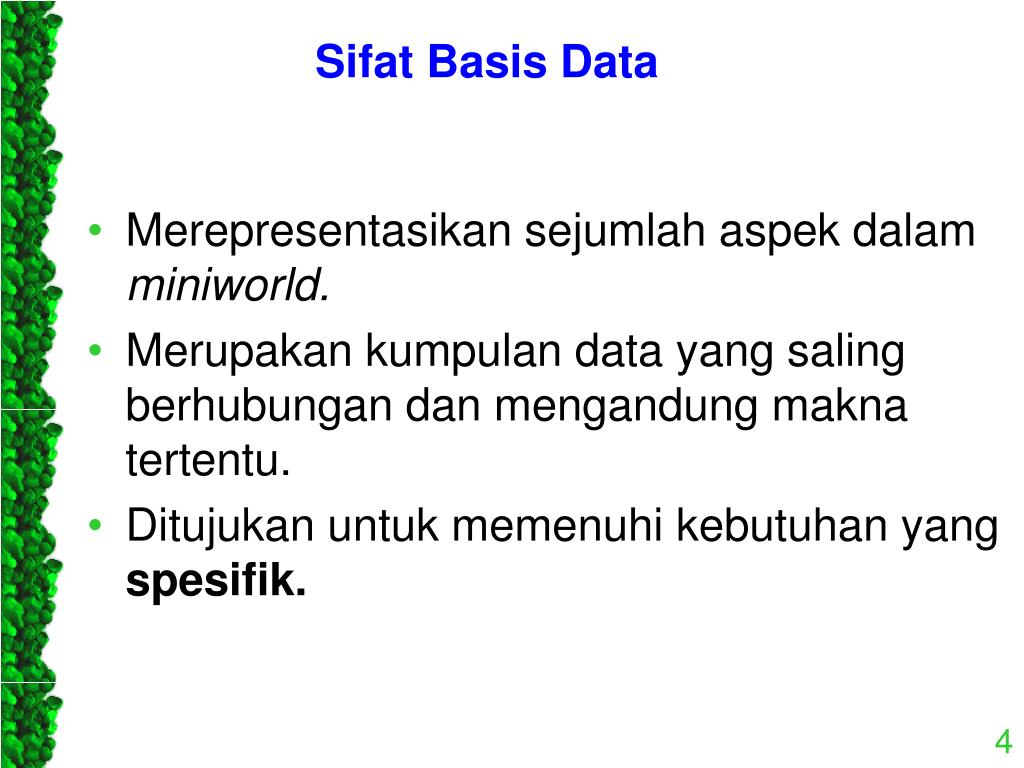 Sifat Basis Data

• Merepresentasikan sejumlah aspek dalam miniworld.
• Merupakan kumpulan data yang saling berhubungan dan mengandung makna tertentu.
• Ditujukan untuk memenuhi kebutuhan yang spesifik.

4